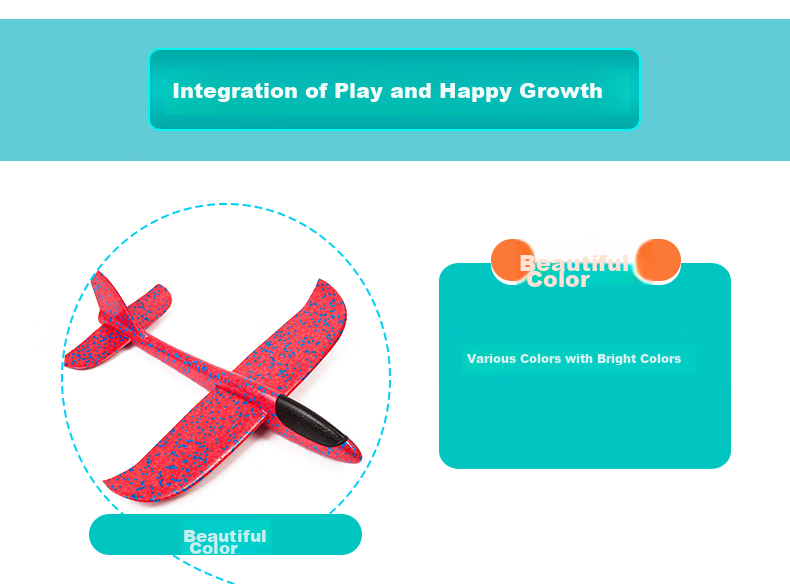 Integration of Play and Happy Growth

Beautiful Color

Various Colors with Bright Colors

Beautiful Color